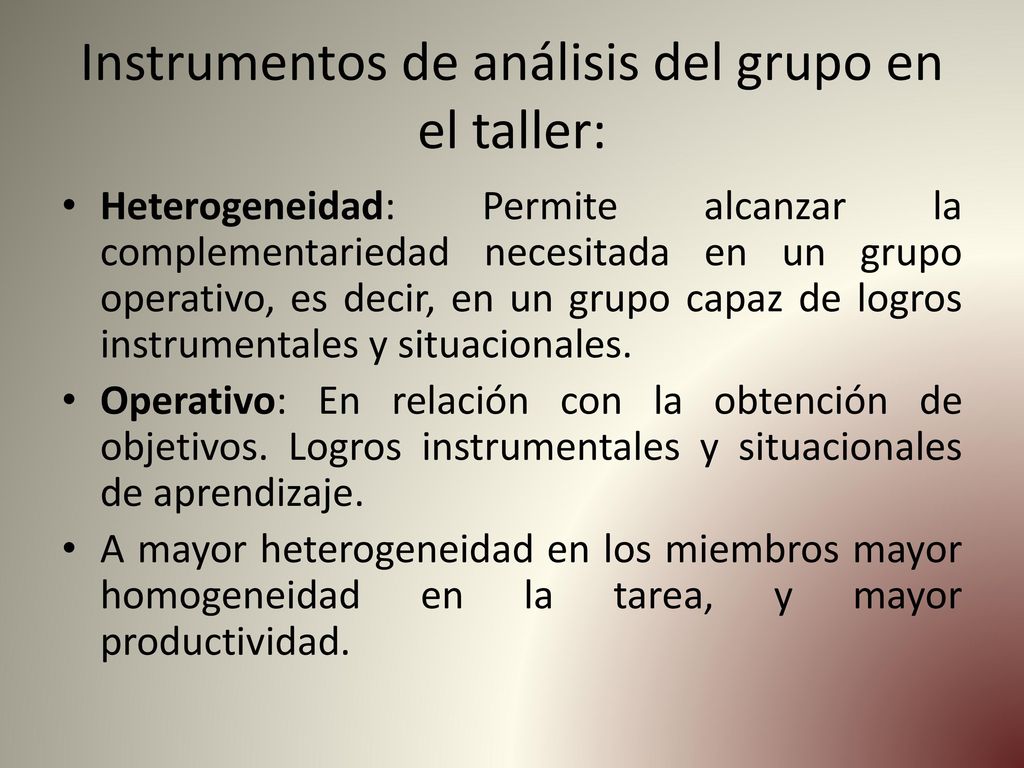 Instrumentos de análisis del grupo en el taller:

• Heterogeneidad: Permite alcanzar la complementariedad necesitada en un grupo operativo, es decir, en un grupo capaz de logros instrumentales y situacionales.

• Operativo: En relación con la obtención de objetivos. Logros instrumentales y situacionales de aprendizaje.

• A mayor heterogeneidad en los miembros mayor homogeneidad en la tarea, y mayor productividad.